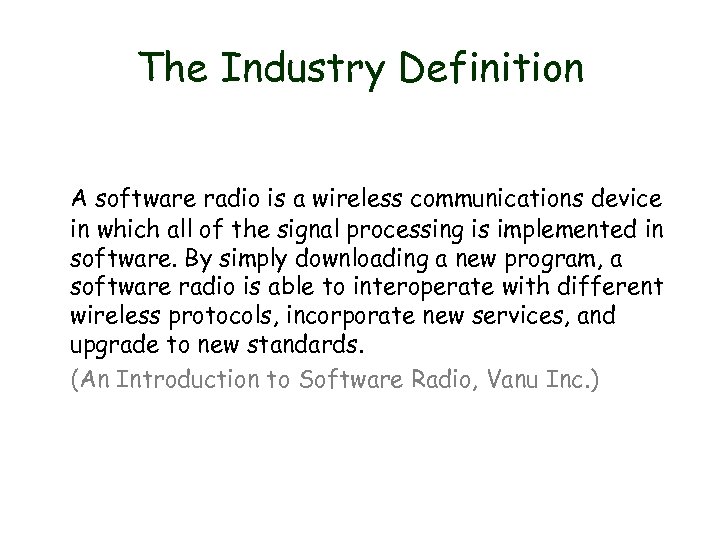 The Industry Definition

A software radio is a wireless communications device in which all of the signal processing is implemented in software. By simply downloading a new program, a software radio is able to interoperate with different wireless protocols, incorporate new services, and upgrade to new standards.

(An Introduction to Software Radio, Vanu Inc.)